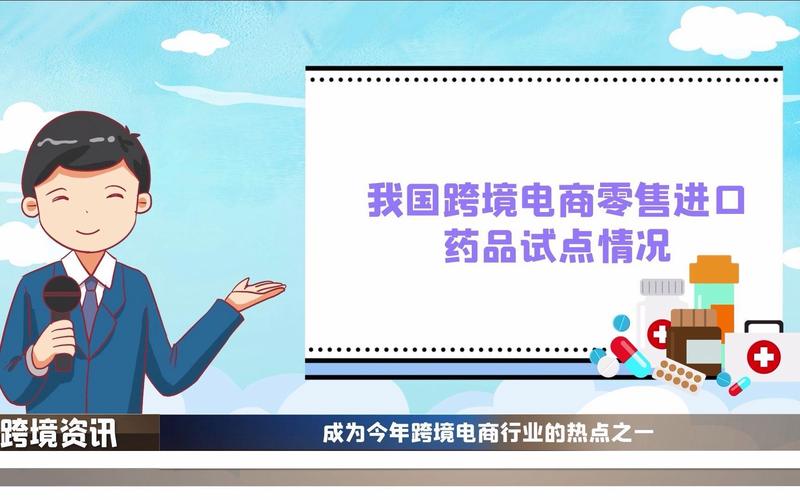 我国跨境电商零售进口药品试点情况

跨境资讯

成为今年跨境电商行业的热点之一